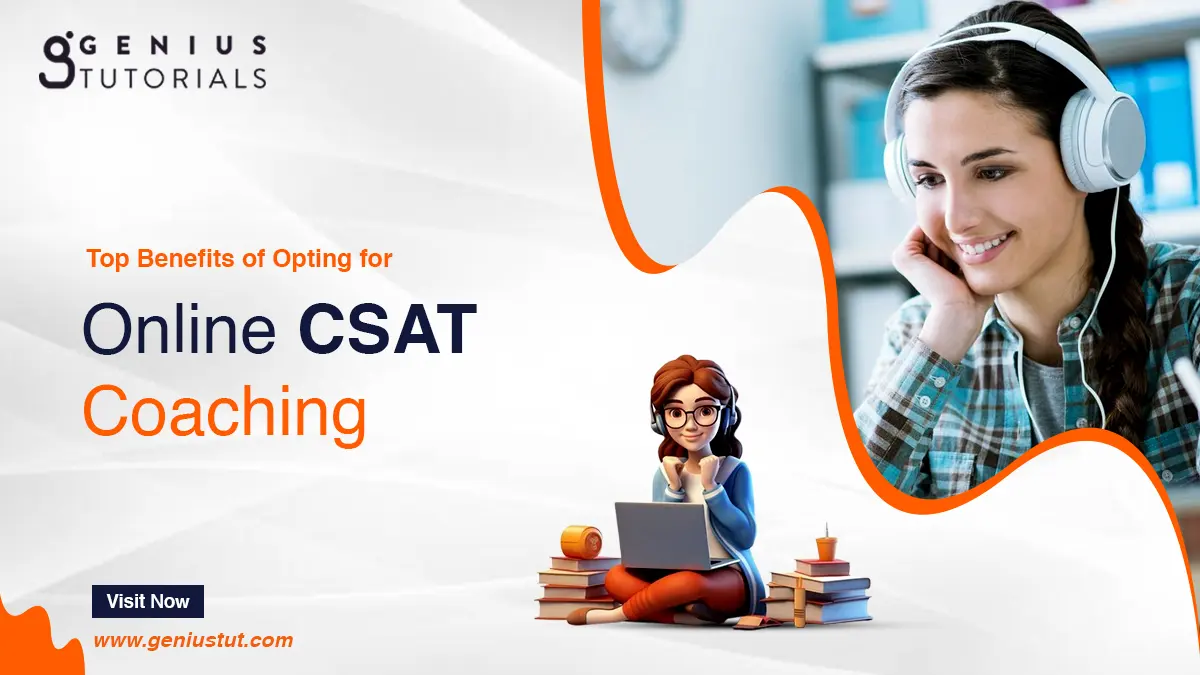 GENIUS TUTORIALS

Top Benefits of Opting for

Online CSAT Coaching

Visit Now

www.geniustut.com